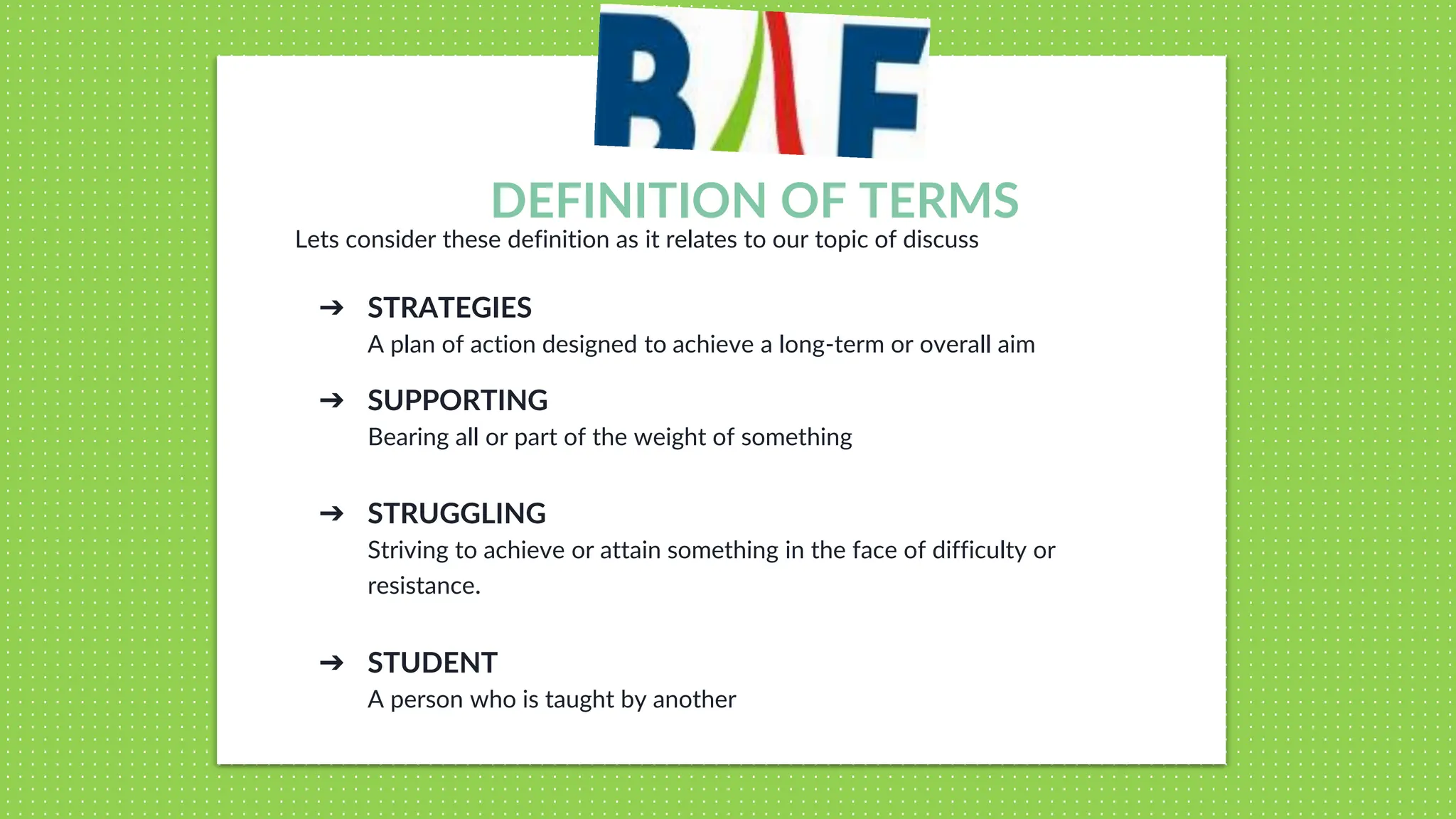 BAF

DEFINITION OF TERMS

Lets consider these definition as it relates to our topic of discuss

➔ STRATEGIES
A plan of action designed to achieve a long-term or overall aim

➔ SUPPORTING
Bearing all or part of the weight of something

➔ STRUGGLING
Striving to achieve or attain something in the face of difficulty or resistance.

➔ STUDENT
A person who is taught by another